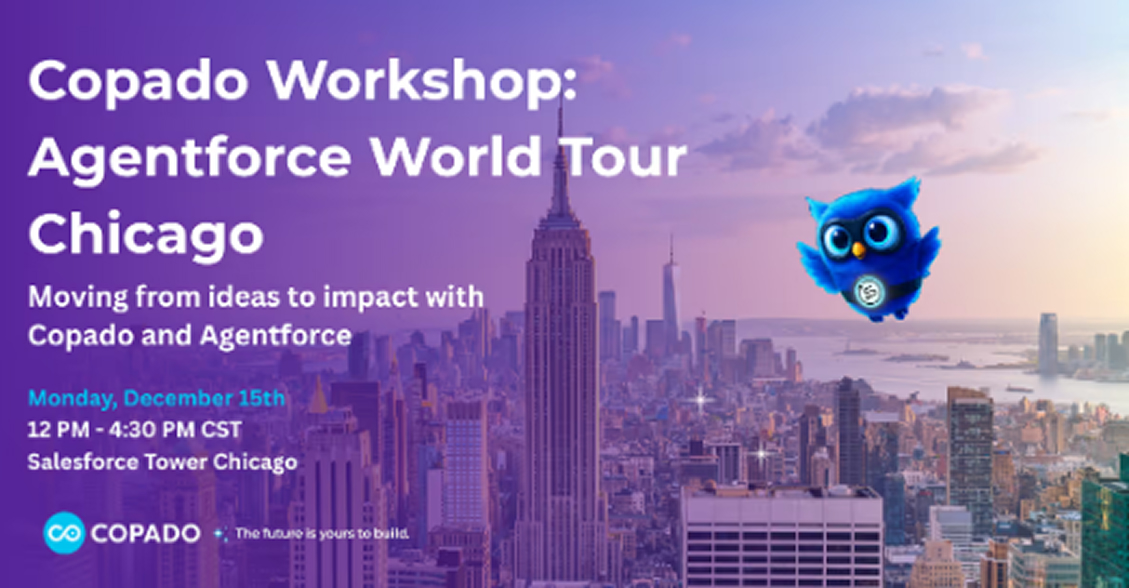 Copado Workshop:
Agentforce World Tour
Chicago

Moving from ideas to impact with Copado and Agentforce

Monday, December 15th
12 PM - 4:30 PM CST
Salesforce Tower Chicago

COPADO The future is yours to build.